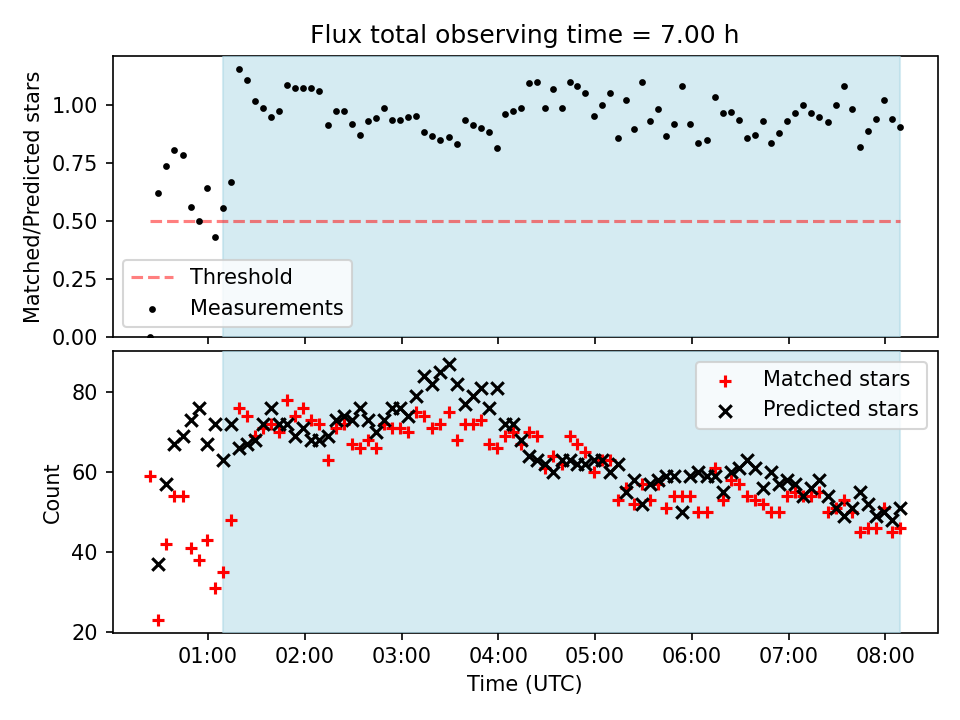 Flux total observing time = 7.00 h

Matched/Predicted stars

1.00
0.75
0.50
0.25
0.00

Threshold
Measurements

Count

80
60
40
20

Matched stars
Predicted stars

01:00 02:00 03:00 04:00 05:00 06:00 07:00 08:00

Time (UTC)